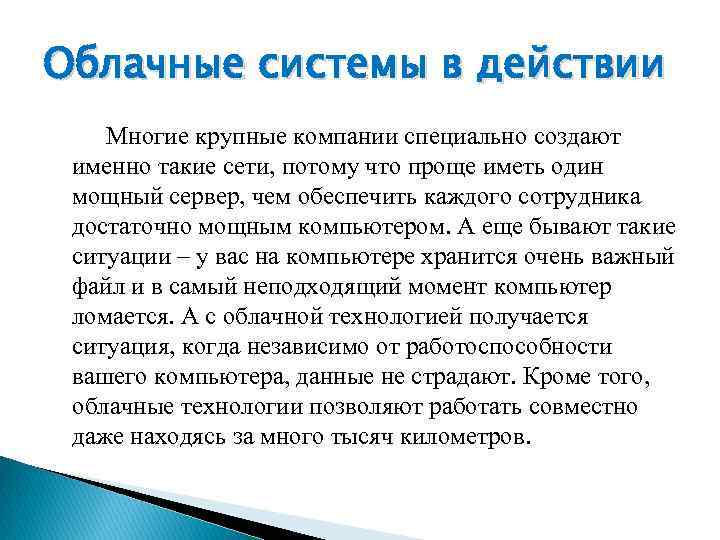 Облачные системы в действии

Многие крупные компании специально создают именно такие сети, потому что проще иметь один мощный сервер, чем обеспечить каждого сотрудника достаточно мощным компьютером. А еще бывают такие ситуации – у вас на компьютере хранится очень важный файл и в самый неподходящий момент компьютер ломается. А с облачной технологией получается ситуация, когда независимо от работоспособности вашего компьютера, данные не страдают. Кроме того, облачные технологии позволяют работать совместно даже находясь за много тысяч километров.